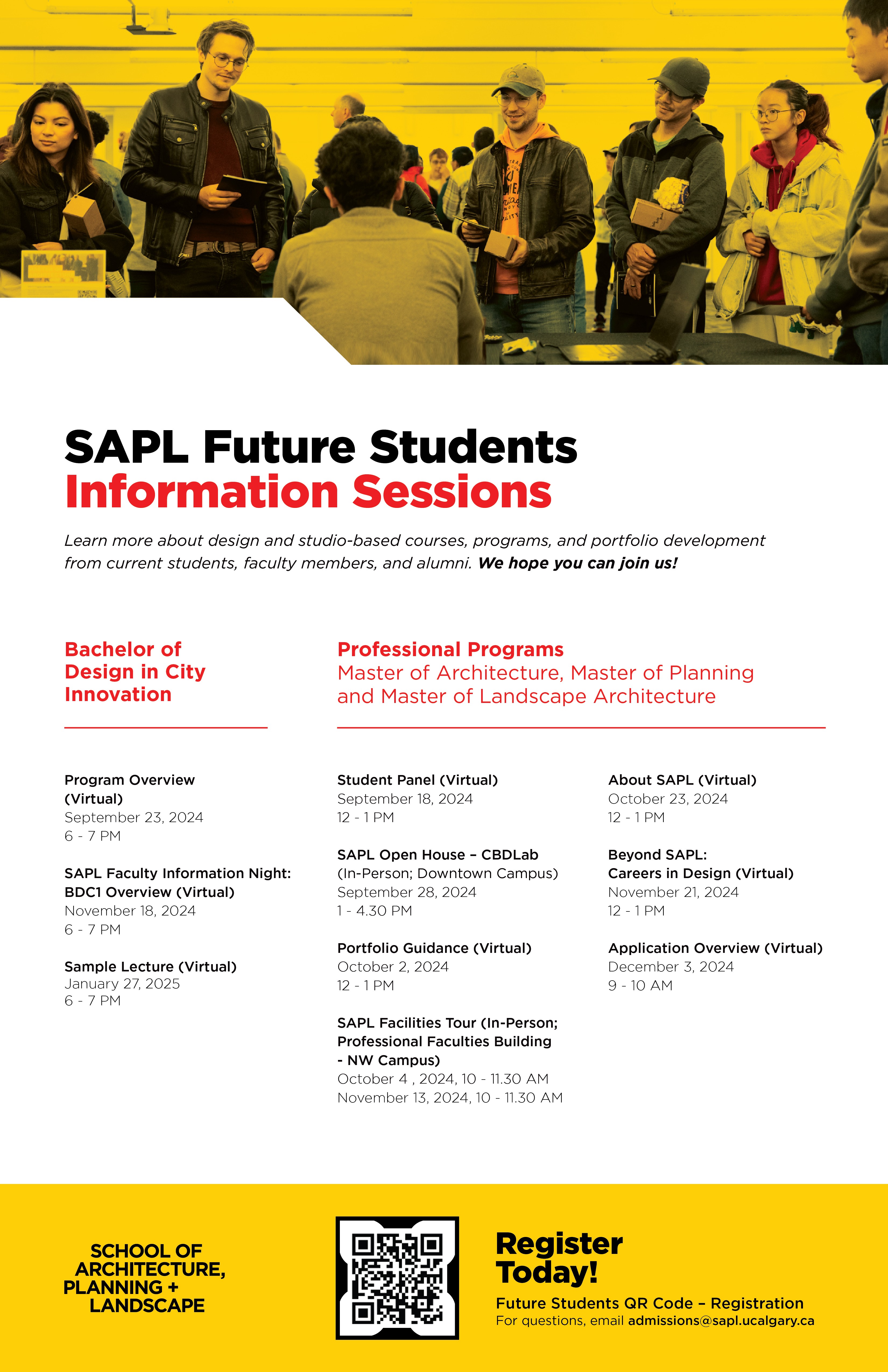 SAPL Future Students
Information Sessions

Learn more about design and studio-based courses, programs, and portfolio development from current students, faculty members, and alumni. We hope you can join us!

Bachelor of Design in City Innovation

Program Overview (Virtual)
September 23, 2024
6 - 7 PM

SAPL Faculty Information Night: BDC1 Overview (Virtual)
November 18, 2024
6 - 7 PM

Sample Lecture (Virtual)
January 27, 2025
6 - 7 PM

Professional Programs
Master of Architecture, Master of Planning and Master of Landscape Architecture

Student Panel (Virtual)
September 18, 2024
12 - 1 PM

SAPL Open House – CBDLab (In-Person; Downtown Campus)
September 28, 2024
1 - 4.30 PM

Portfolio Guidance (Virtual)
October 2, 2024
12 - 1 PM

SAPL Facilities Tour (In-Person; Professional Faculties Building - NW Campus)
October 4 , 2024, 10 - 11.30 AM
November 13, 2024, 10 - 11.30 AM

About SAPL (Virtual)
October 23, 2024
12 - 1 PM

Beyond SAPL: Careers in Design (Virtual)
November 21, 2024
12 - 1 PM

Application Overview (Virtual)
December 3, 2024
9 - 10 AM

SCHOOL OF ARCHITECTURE, PLANNING + LANDSCAPE

Register Today!
Future Students QR Code – Registration
For questions, email admissions@sapl.ucalgary.ca